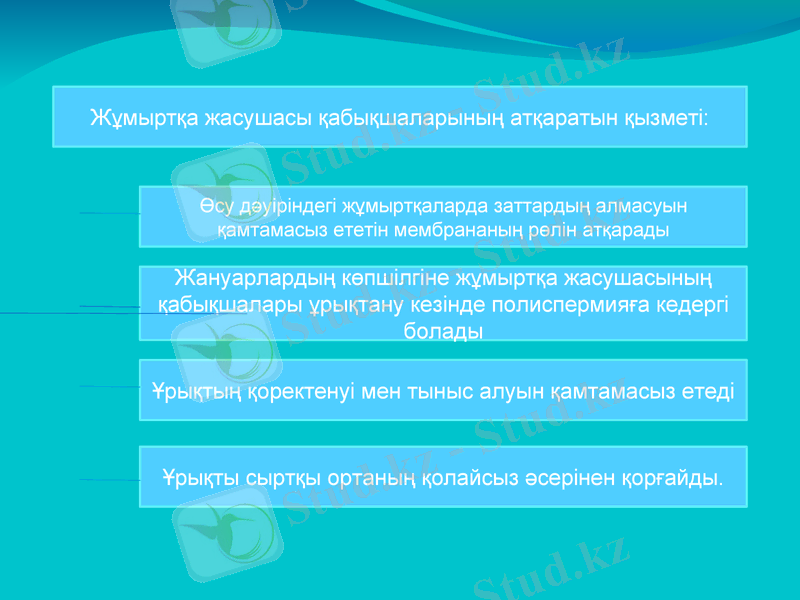 Жұмыртқа жасушасы қабықшаларының атқаратын қызметі:

Өсу дәуіріндегі жұмыртқаларда заттардың алмасуын қамтамасыз ететін мембрананың рөлін атқарады

Жануарлардың көпшілгіне жұмыртқа жасушасының қабықшалары ұрықтану кезінде полиспермияға кедергі болады

Ұрықтың қоректенуі мен тыныс алуын қамтамасыз етеді

Ұрықты сыртқы ортаның қолайсыз әсерінен қорғайды.

Stud.kz - Stud.kz